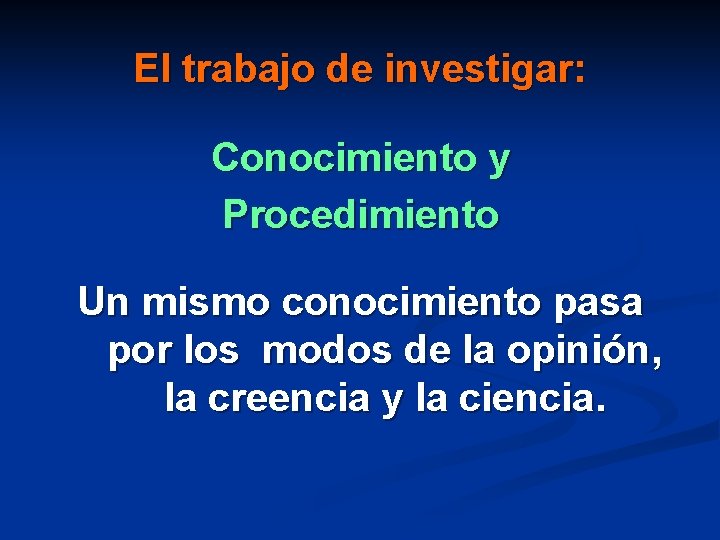 El trabajo de investigar:

Conocimiento y Procedimiento

Un mismo conocimiento pasa por los modos de la opinión, la creencia y la ciencia.